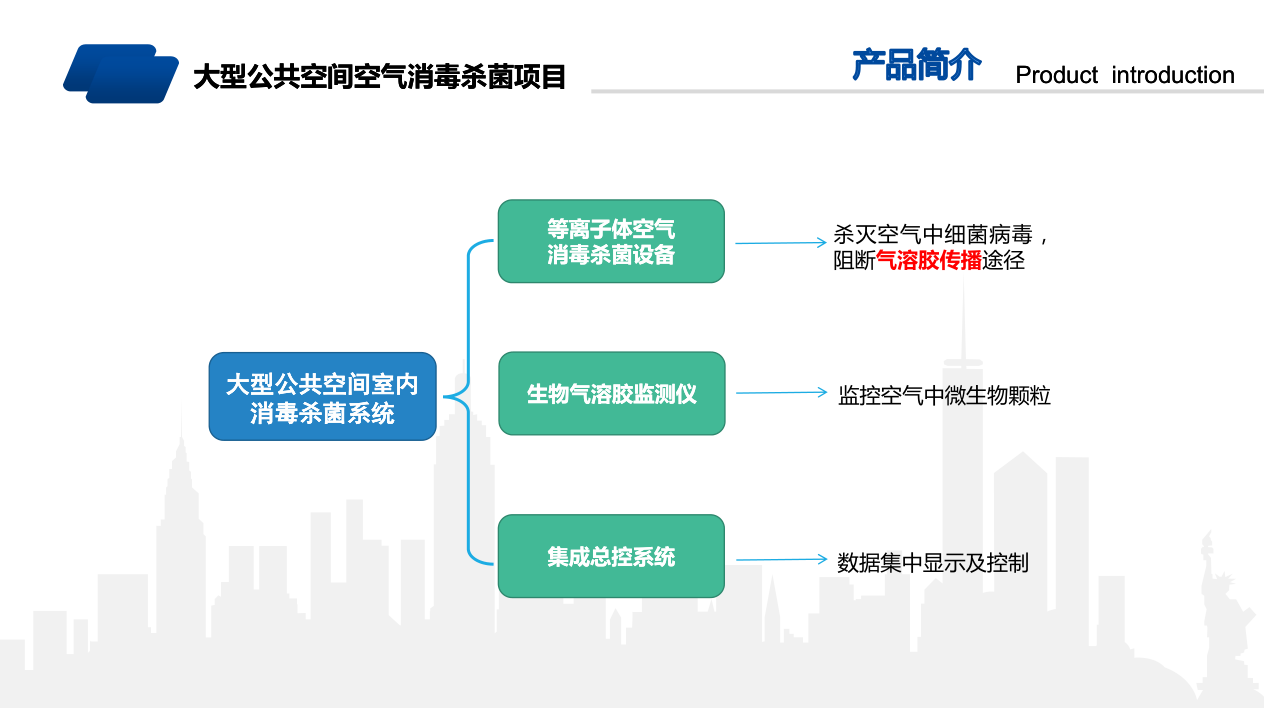 大型公共空间空气消毒杀菌项目

产品简介 Product introduction

大型公共空间室内消毒杀菌系统

等离子体空气消毒杀菌设备

杀灭空气中细菌病毒，阻断气溶胶传播途径

生物气溶胶监测仪

监控空气中微生物颗粒

集成总控系统

数据集中显示及控制